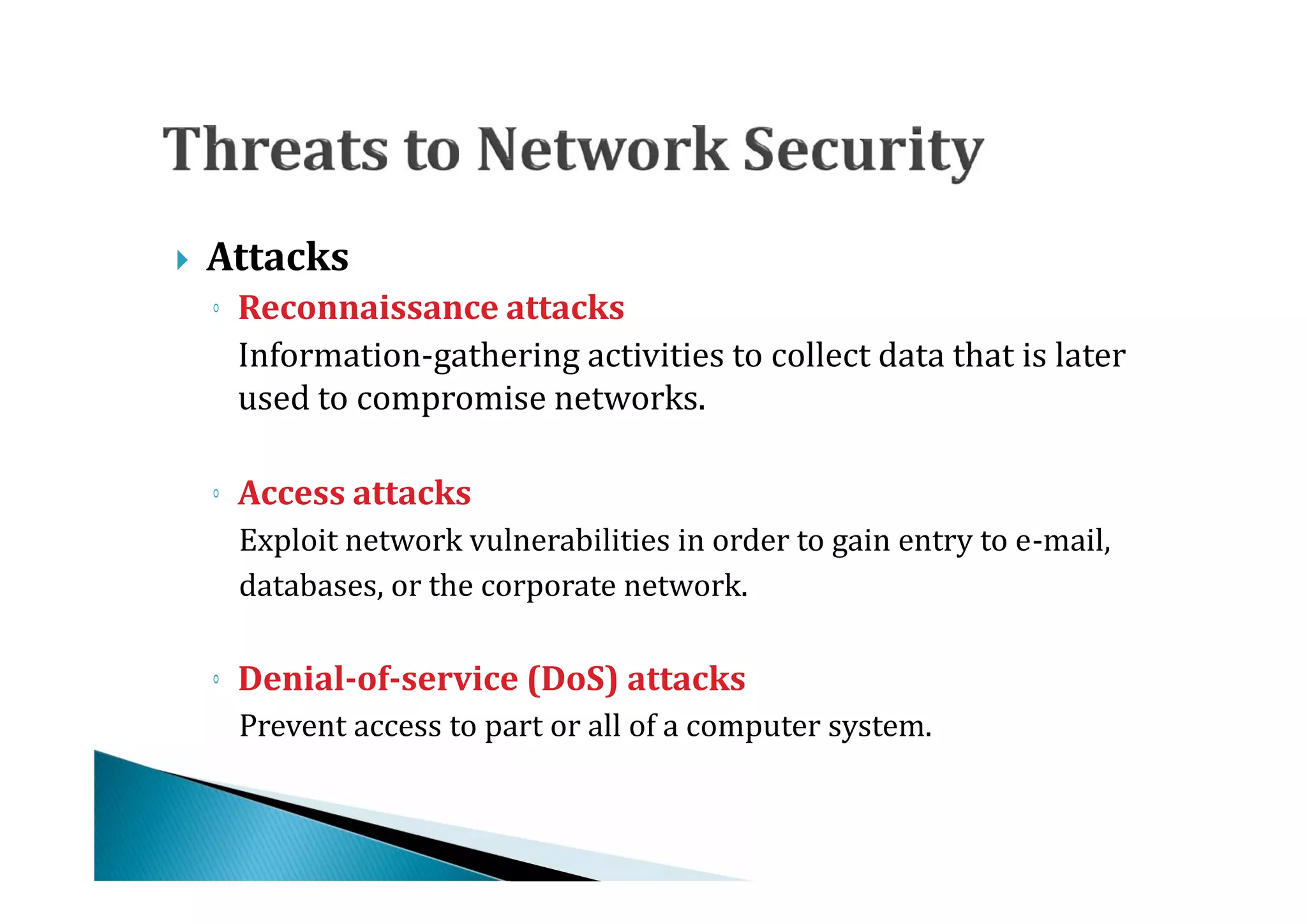 Threats to Network Security

Attacks

Reconnaissance attacks

Information-gathering activities to collect data that is later used to compromise networks.

Access attacks

Exploit network vulnerabilities in order to gain entry to e-mail, databases, or the corporate network.

Denial-of-service (DoS) attacks

Prevent access to part or all of a computer system.